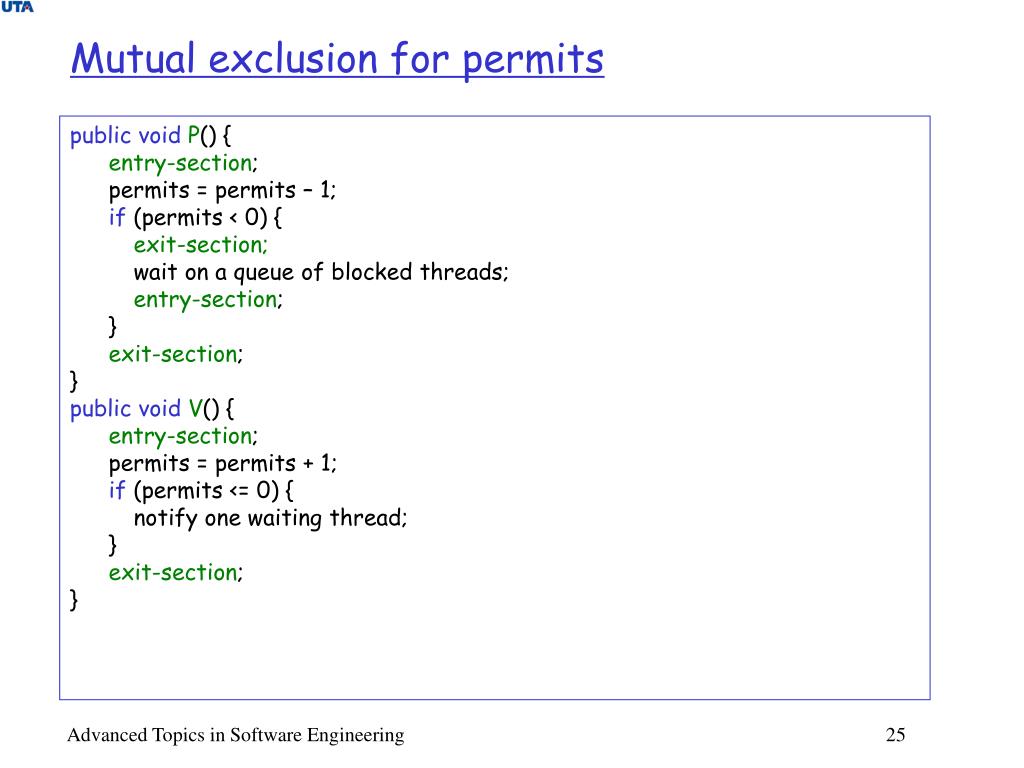 UTA

Mutual exclusion for permits

public void P() {
entry-section;
permits = permits – 1;
if (permits < 0) {
exit-section;
wait on a queue of blocked threads;
entry-section;
}
exit-section;
}
public void V() {
entry-section;
permits = permits + 1;
if (permits <= 0) {
notify one waiting thread;
}
exit-section;
}

Advanced Topics in Software Engineering

25